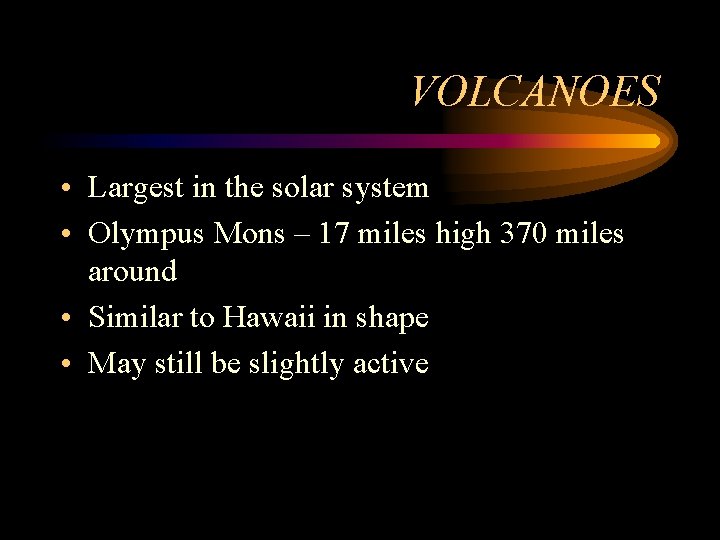 VOLCANOES

• Largest in the solar system
• Olympus Mons – 17 miles high 370 miles around
• Similar to Hawaii in shape
• May still be slightly active